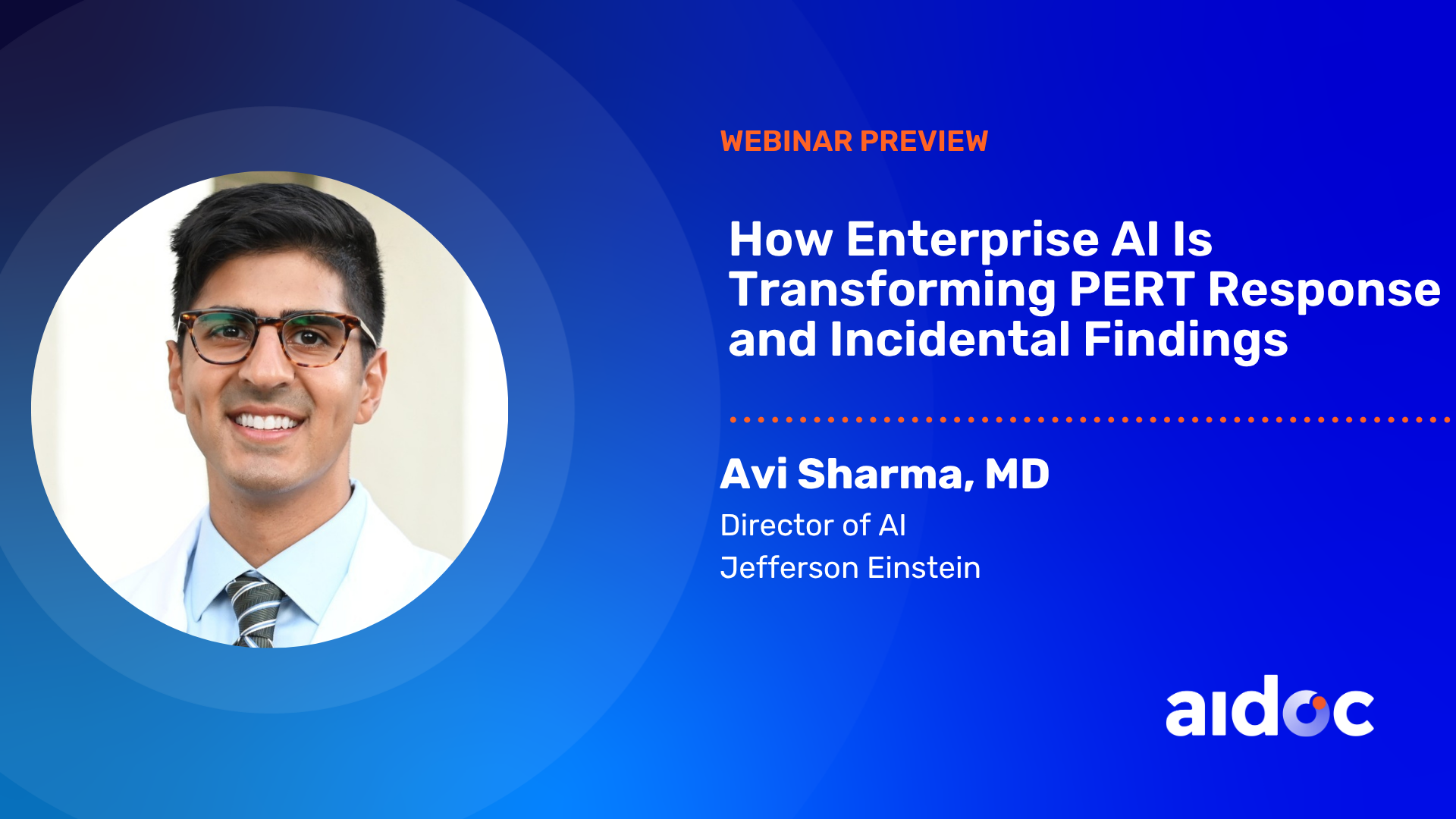 WEBINAR PREVIEW

How Enterprise AI Is Transforming PERT Response and Incidental Findings

Avi Sharma, MD

Director of AI

Jefferson Einstein

aidoc